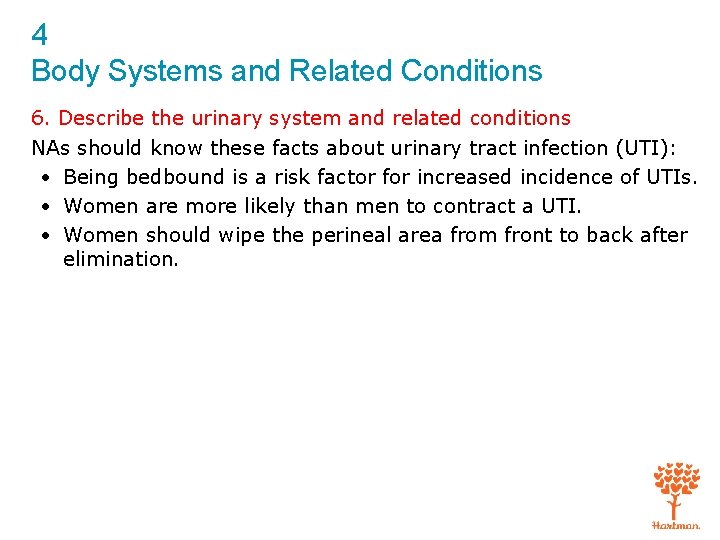 4
Body Systems and Related Conditions

6. Describe the urinary system and related conditions

NAs should know these facts about urinary tract infection (UTI):

• Being bedbound is a risk factor for increased incidence of UTIs.
• Women are more likely than men to contract a UTI.
• Women should wipe the perineal area from front to back after elimination.

Hartman